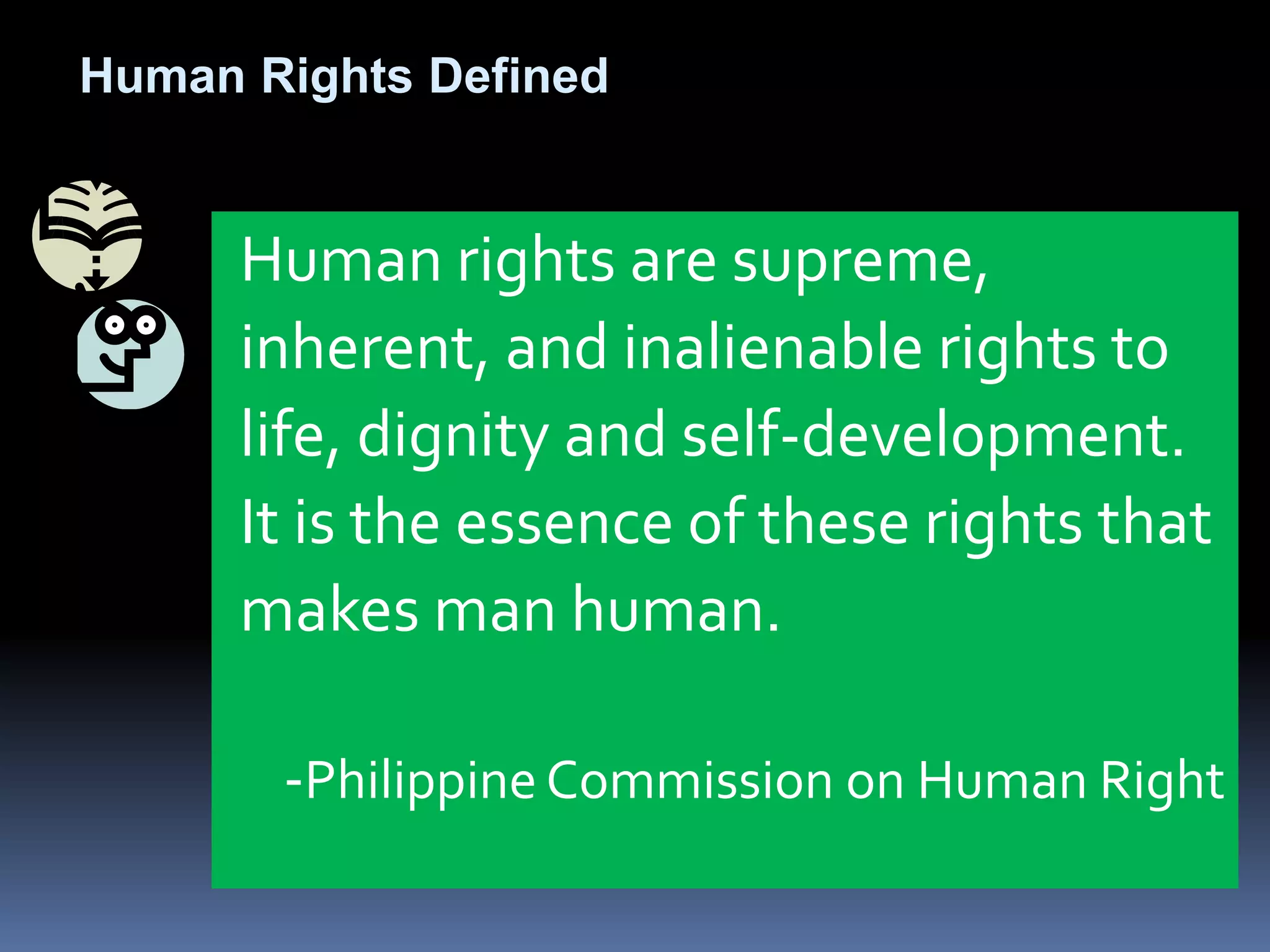 Human Rights Defined

Human rights are supreme, inherent, and inalienable rights to life, dignity and self-development. It is the essence of these rights that makes man human.

-Philippine Commission on Human Right